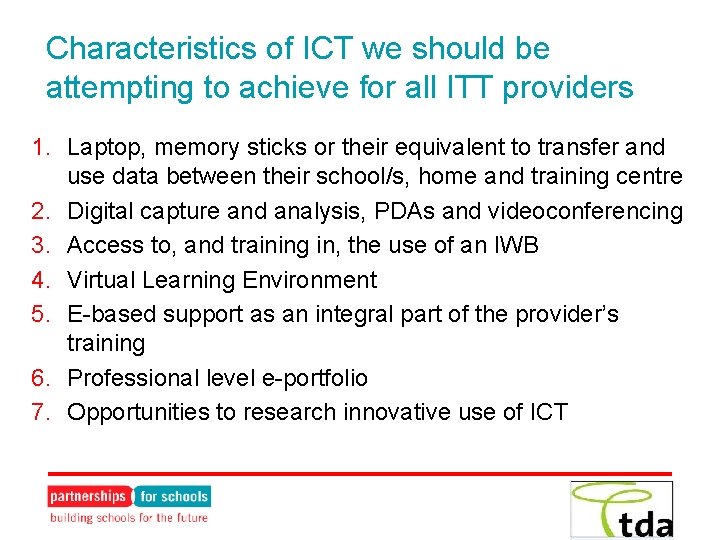 Characteristics of ICT we should be attempting to achieve for all ITT providers

1. Laptop, memory sticks or their equivalent to transfer and use data between their school/s, home and training centre
2. Digital capture and analysis, PDAs and videoconferencing
3. Access to, and training in, the use of an IWB
4. Virtual Learning Environment
5. E-based support as an integral part of the provider's training
6. Professional level e-portfolio
7. Opportunities to research innovative use of ICT

partnerships for schools
building schools for the future

tda